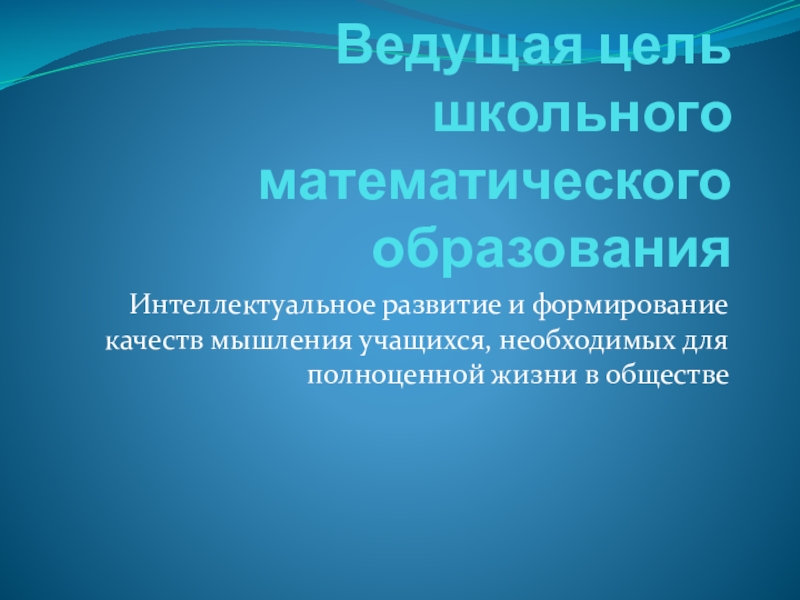 Ведущая цель школьного математического образования

Интеллектуальное развитие и формирование качеств мышления учащихся, необходимых для полноценной жизни в обществе